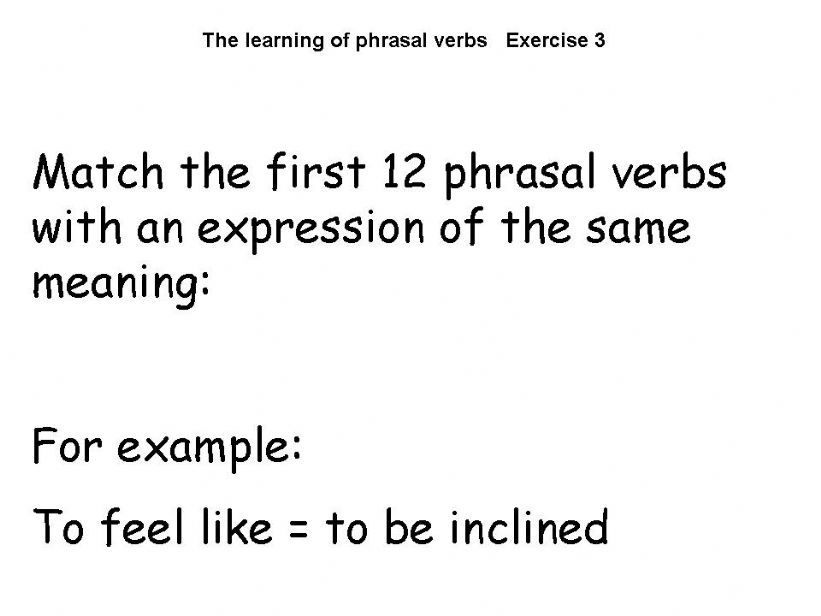 The learning of phrasal verbs Exercise 3

Match the first 12 phrasal verbs with an expression of the same meaning:

For example:

To feel like = to be inclined